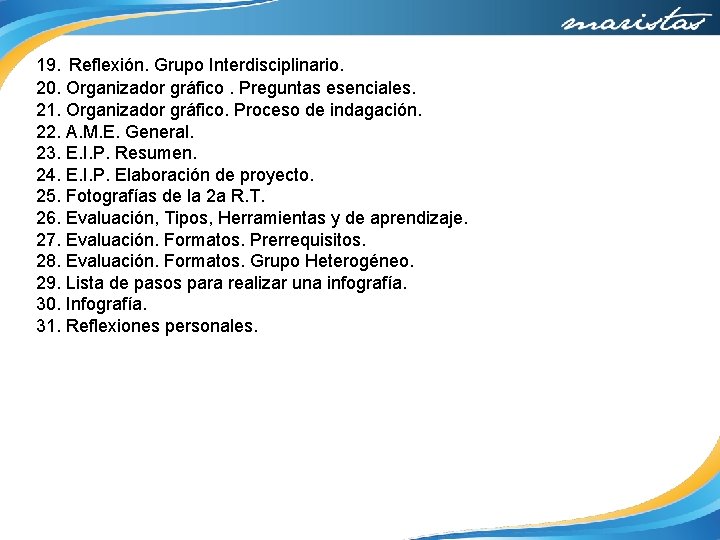 maristas

19. Reflexión. Grupo Interdisciplinario.
20. Organizador gráfico . Preguntas esenciales.
21. Organizador gráfico. Proceso de indagación.
22. A.M.E. General.
23. E.I.P. Resumen.
24. E.I.P. Elaboración de proyecto.
25. Fotografías de la 2a R.T.
26. Evaluación, Tipos, Herramientas y de aprendizaje.
27. Evaluación. Formatos. Prerrequisitos.
28. Evaluación. Formatos. Grupo Heterogéneo.
29. Lista de pasos para realizar una infografía.
30. Infografía.
31. Reflexiones personales.